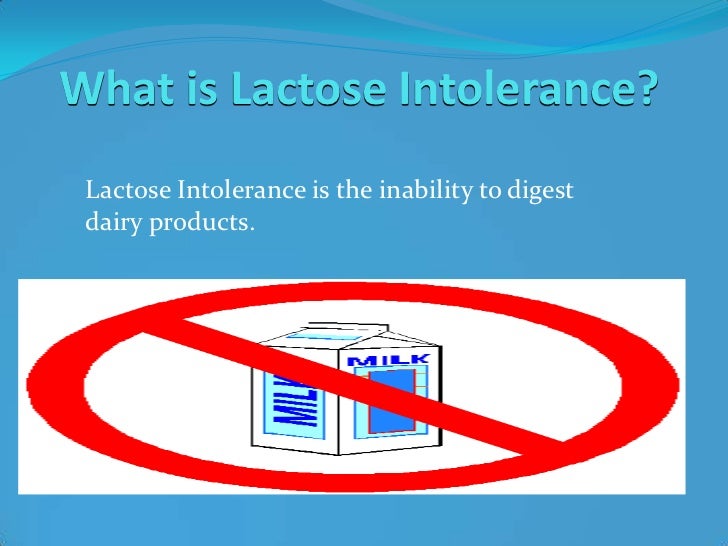 What is Lactose Intolerance?

Lactose Intolerance is the inability to digest dairy products.

MILK

MILK